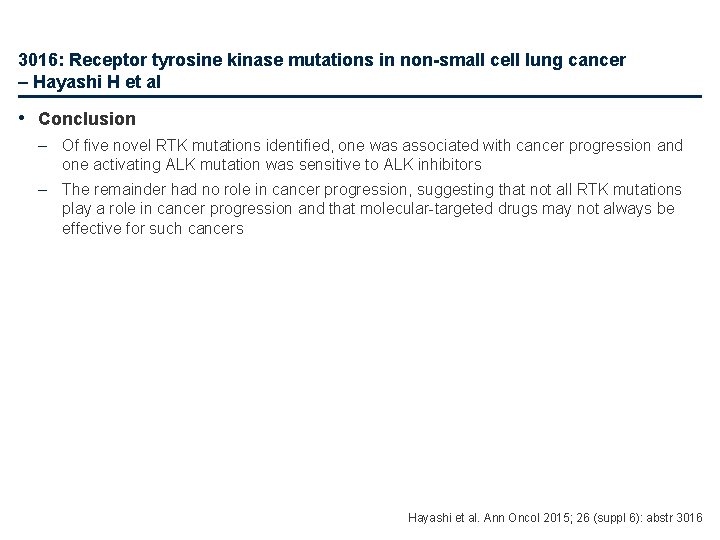 3016: Receptor tyrosine kinase mutations in non-small cell lung cancer – Hayashi H et al

• Conclusion

– Of five novel RTK mutations identified, one was associated with cancer progression and one activating ALK mutation was sensitive to ALK inhibitors

– The remainder had no role in cancer progression, suggesting that not all RTK mutations play a role in cancer progression and that molecular-targeted drugs may not always be effective for such cancers

Hayashi et al. Ann Oncol 2015; 26 (suppl 6): abstr 3016